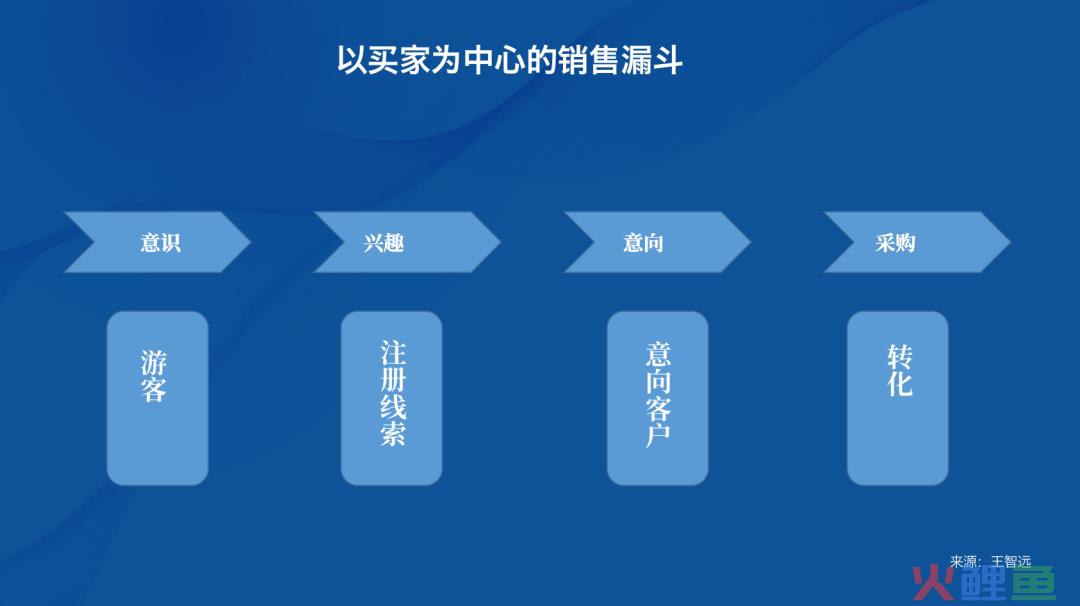 以买家为中心的销售漏斗

意识

兴趣

意向

采购

游客

注册线索

意向客户

转化

来源：王智远

火鲤鱼